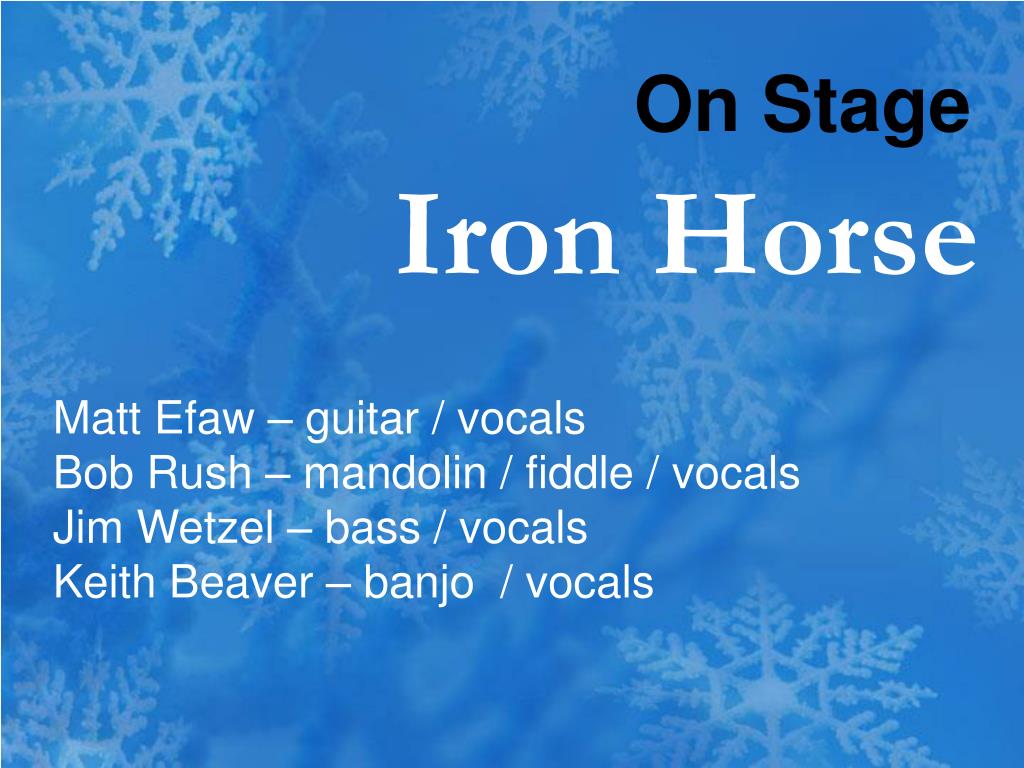 On Stage
Iron Horse

Matt Efaw – guitar / vocals
Bob Rush – mandolin / fiddle / vocals
Jim Wetzel – bass / vocals
Keith Beaver – banjo / vocals